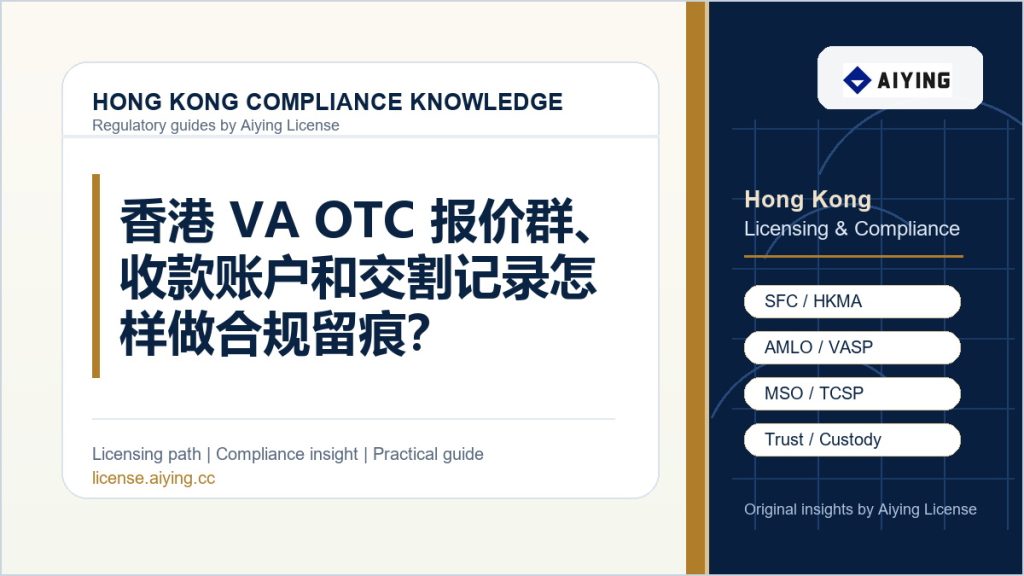 HONG KONG COMPLIANCE KNOWLEDGE
Regulatory guides by Aiying License

香港 VA OTC 报价群、收款账户和交割记录怎样做合规留痕?

Licensing path | Compliance insight | Practical guide
license.aiying.cc

AIYING

Hong Kong
Licensing & Compliance

SFC / HKMA
AMLO / VASP
MSO / TCSP
Trust / Custody

Original insights by Aiying License